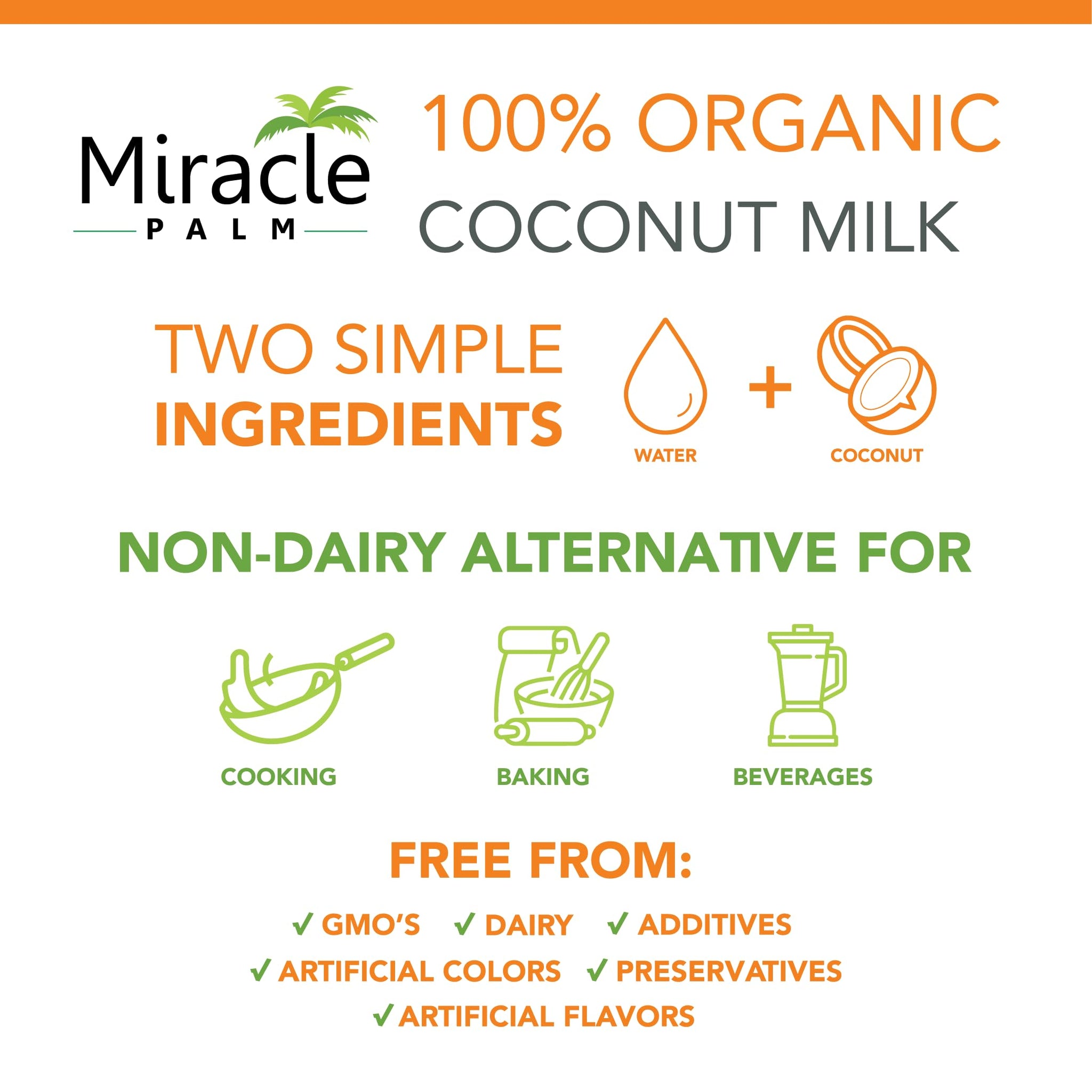 Miracle PALM

100% ORGANIC COCONUT MILK

TWO SIMPLE INGREDIENTS

WATER + COCONUT

NON-DAIRY ALTERNATIVE FOR

COOKING

BAKING

BEVERAGES

FREE FROM:

✓ GMO'S ✓ DAIRY ✓ ADDITIVES
✓ ARTIFICIAL COLORS ✓ PRESERVATIVES
✓ ARTIFICIAL FLAVORS